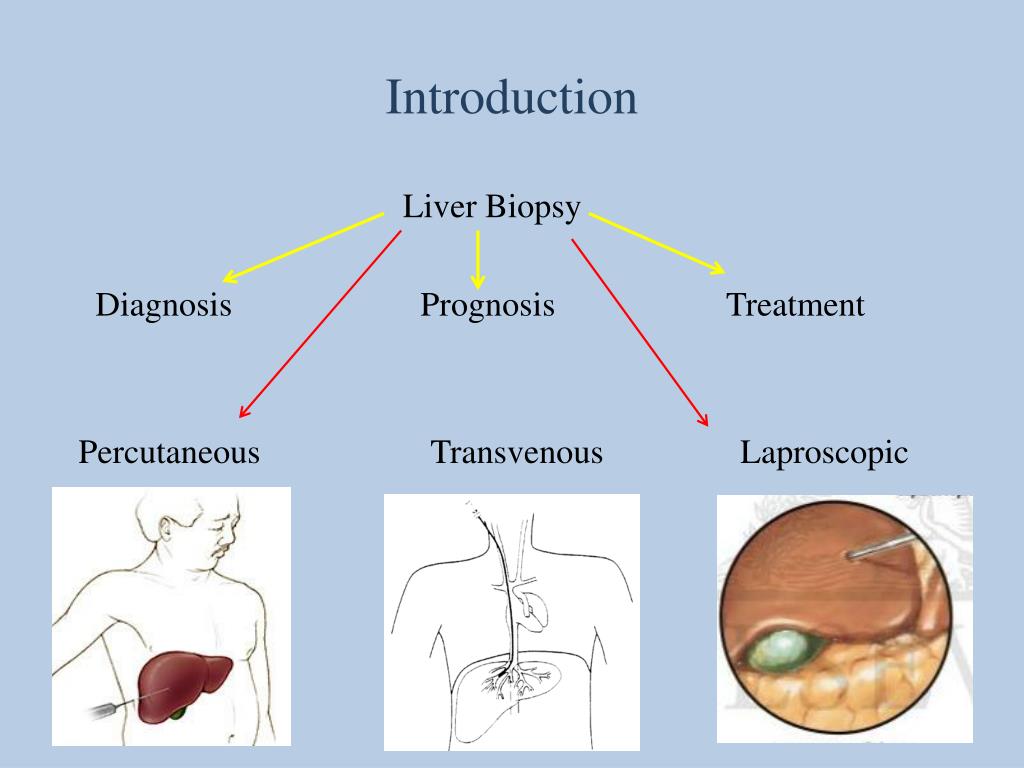 Introduction

Liver Biopsy

Diagnosis

Prognosis

Treatment

Percutaneous

Transvenous

Laproscopic